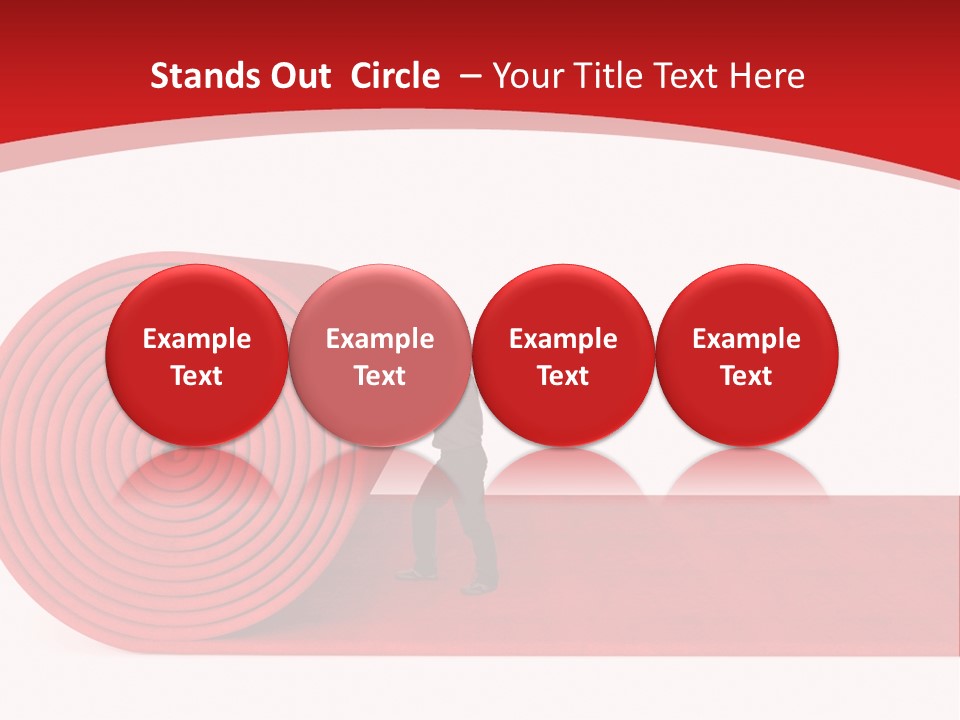 Stands Out Circle – Your Title Text Here

Example Text

Example Text

Example Text

Example Text